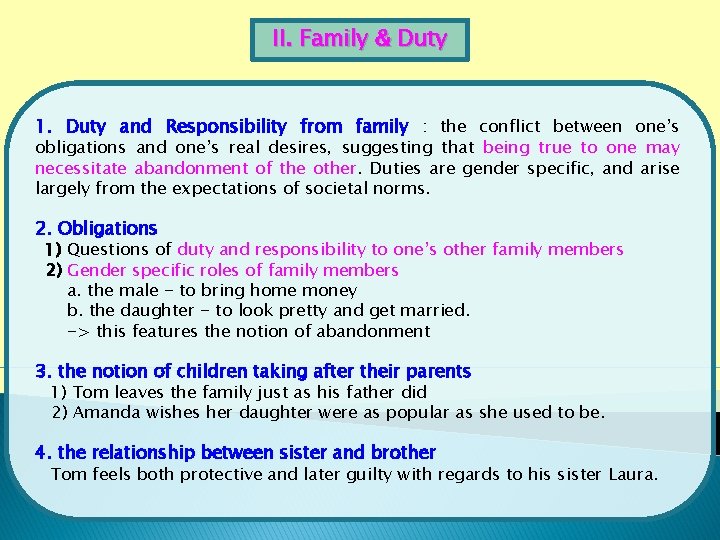 II. Family & Duty

1. Duty and Responsibility from family : the conflict between one's obligations and one's real desires, suggesting that being true to one may necessitate abandonment of the other. Duties are gender specific, and arise largely from the expectations of societal norms.

2. Obligations
1) Questions of duty and responsibility to one's other family members
2) Gender specific roles of family members
a. the male - to bring home money
b. the daughter - to look pretty and get married.
-> this features the notion of abandonment

3. the notion of children taking after their parents
1) Tom leaves the family just as his father did
2) Amanda wishes her daughter were as popular as she used to be.

4. the relationship between sister and brother
Tom feels both protective and later guilty with regards to his sister Laura.